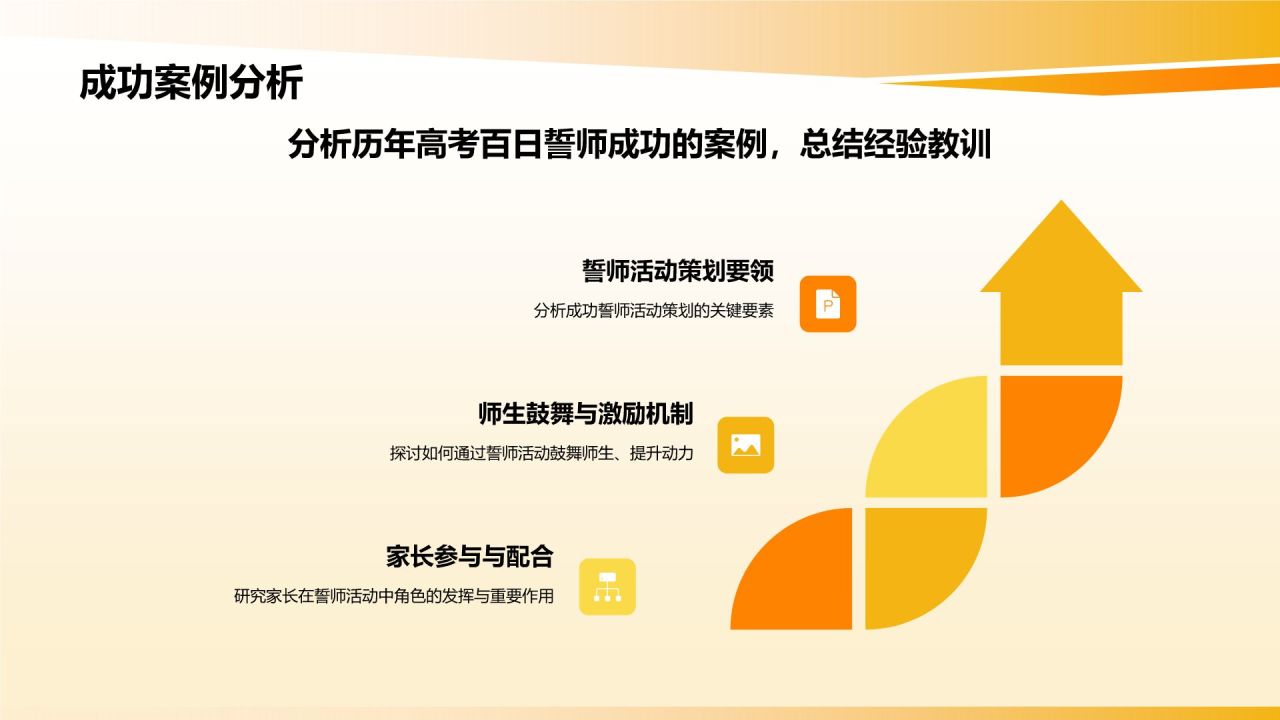 成功案例分析

分析历年高考百日誓师成功的案例，总结经验教训

誓师活动策划要领

分析成功誓师活动策划的关键要素

P

师生鼓舞与激励机制

探讨如何通过誓师活动鼓舞师生、提升动力

家长参与与配合

研究家长在誓师活动中角色的发挥与重要作用